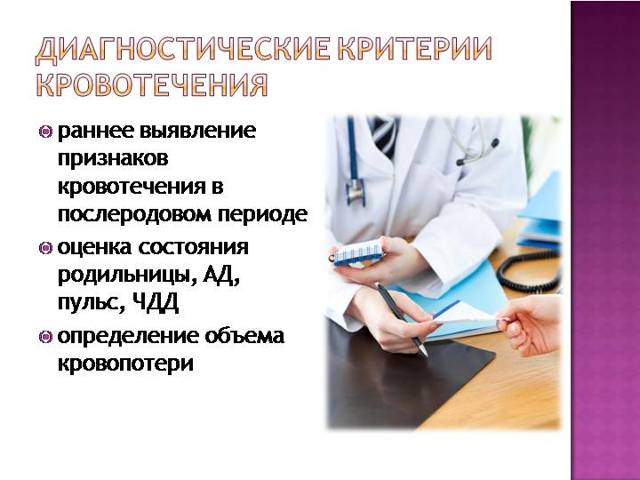 ДИАГНОСТИЧЕСКИЕ КРИТЕРИИ КРОВОТЕЧЕНИЯ

раннее выявление признаков кровотечения в послеродовом периоде

оценка состояния родильницы, АД, пульс, ЧДД

определение объема кровопотери